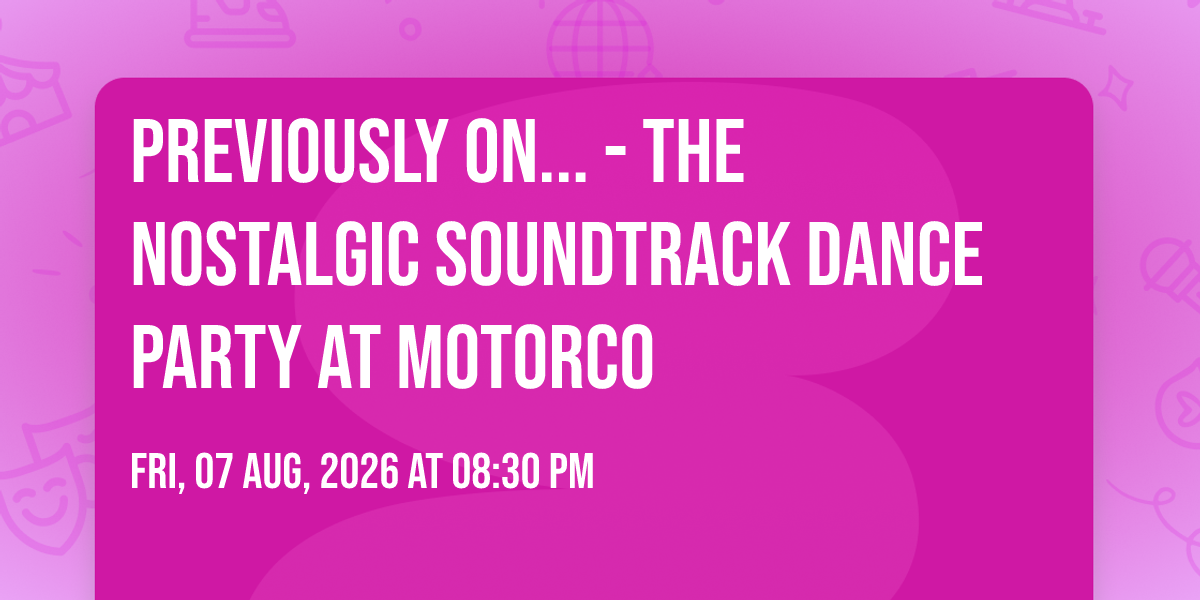 PREVIOUSLY ON... - THE NOSTALGIC SOUNDTRACK DANCE PARTY AT MOTORCO

FRI, 07 AUG, 2026 AT 08:30 PM